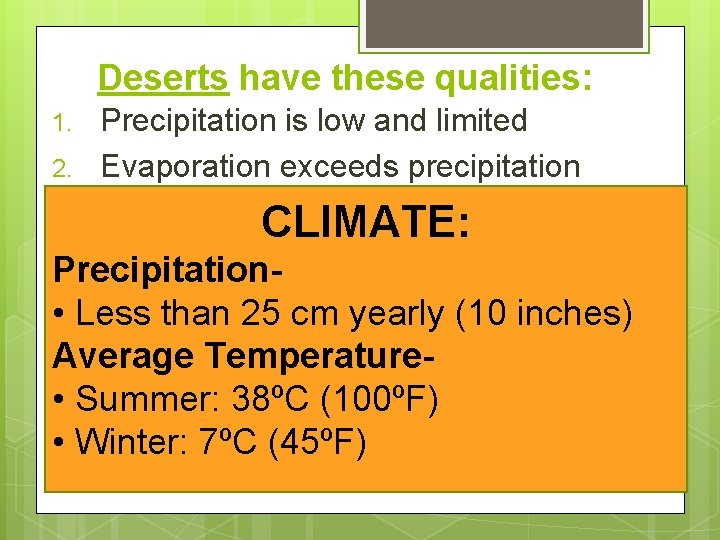 Deserts have these qualities:

1. Precipitation is low and limited
2. Evaporation exceeds precipitation

CLIMATE:

Precipitation-
• Less than 25 cm yearly (10 inches)

Average Temperature-
• Summer: 38ºC (100ºF)
• Winter: 7ºC (45ºF)